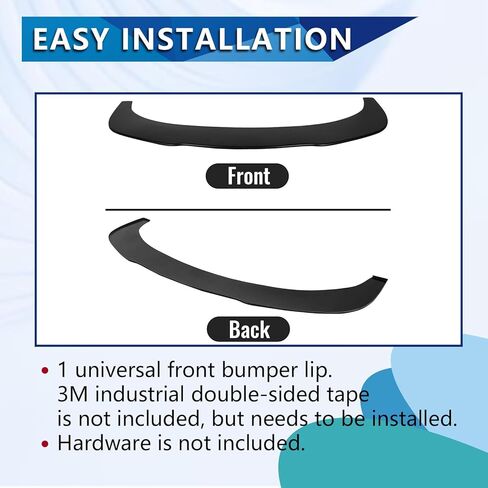 EASY INSTALLATION

Front

Back

• 1 universal front bumper lip. 3M industrial double-sided tape is not included, but needs to be installed.
• Hardware is not included.